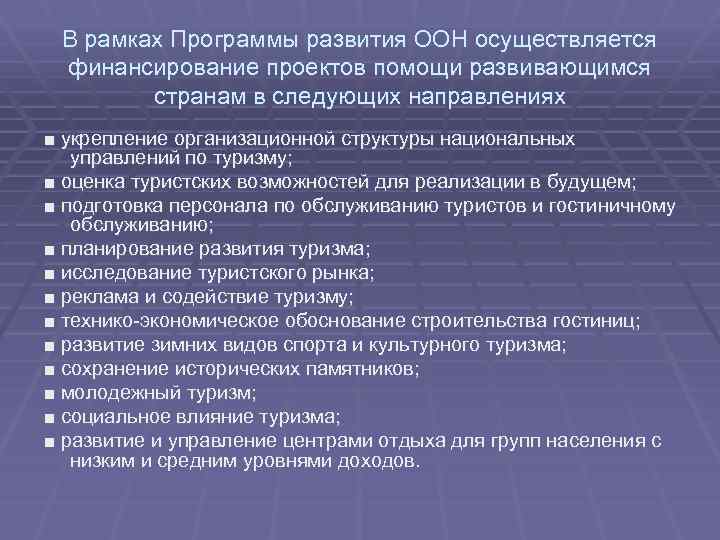 В рамках Программы развития ООН осуществляется финансирование проектов помощи развивающимся странам в следующих направлениях

■ укрепление организационной структуры национальных управлений по туризму;
■ оценка туристских возможностей для реализации в будущем;
■ подготовка персонала по обслуживанию туристов и гостиничному обслуживанию;
■ планирование развития туризма;
■ исследование туристского рынка;
■ реклама и содействие туризму;
■ технико-экономическое обоснование строительства гостиниц;
■ развитие зимних видов спорта и культурного туризма;
■ сохранение исторических памятников;
■ молодежный туризм;
■ социальное влияние туризма;
■ развитие и управление центрами отдыха для групп населения с низким и средним уровнями доходов.